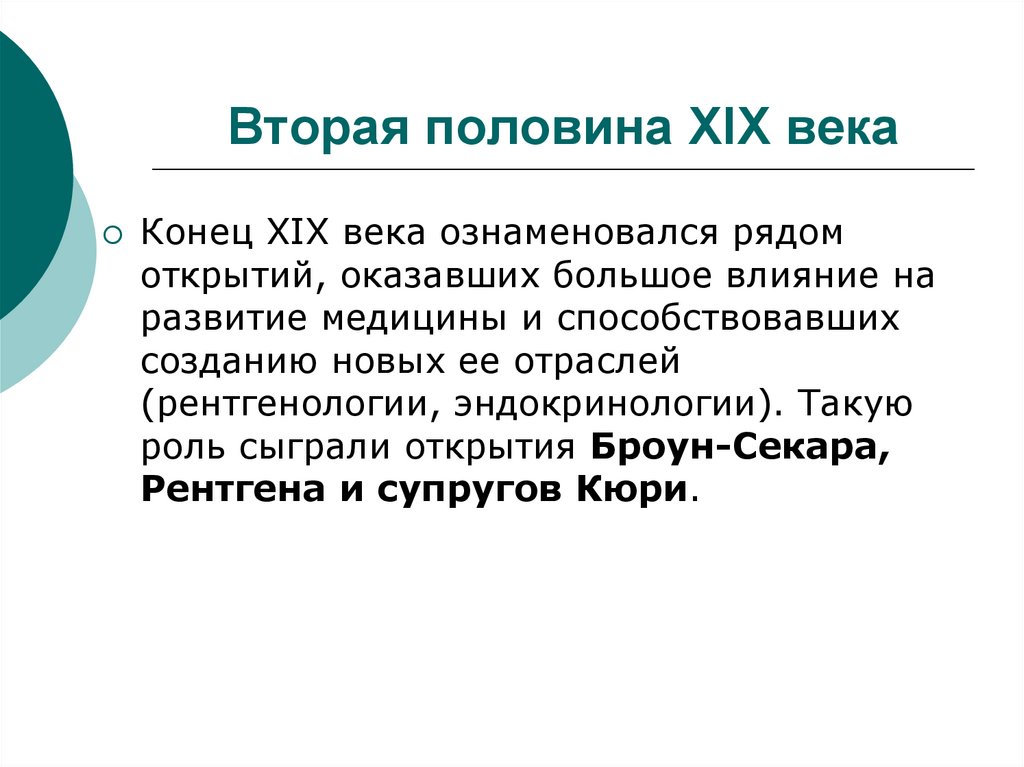 Вторая половина XIX века

Конец XIX века ознаменовался рядом открытий, оказавших большое влияние на развитие медицины и способствовавших созданию новых ее отраслей (рентгенологии, эндокринологии). Такую роль сыграли открытия Броун-Секара, Рентгена и супругов Кюри.